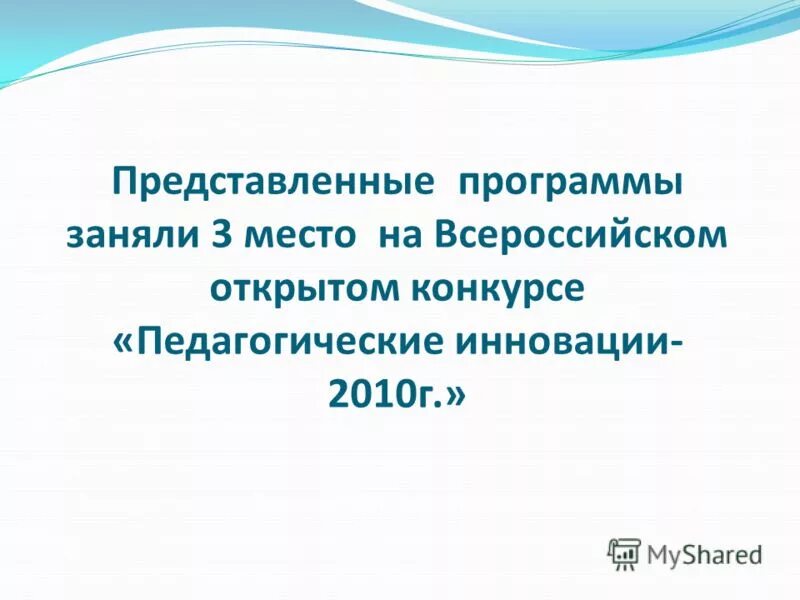 Представленные программы заняли 3 место на Всероссийском открытом конкурсе «Педагогические инновации-2010г.»

MyShared